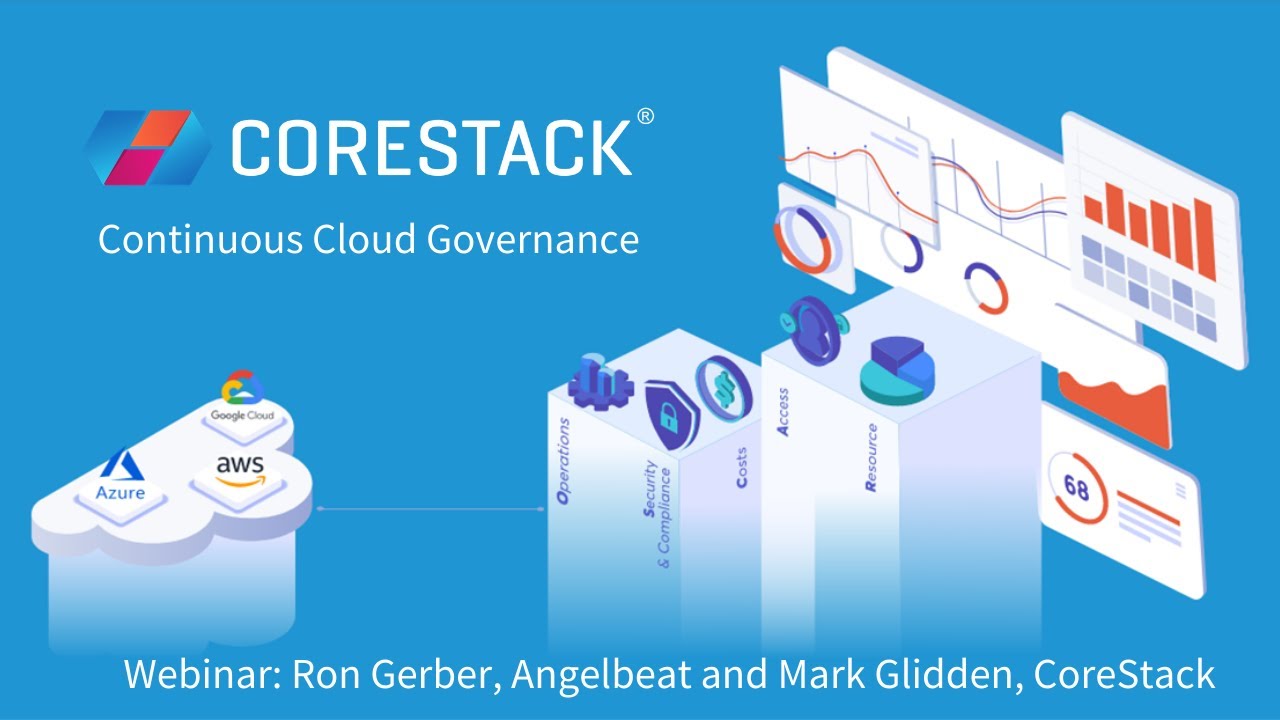 CORESTACK®

Continuous Cloud Governance

Google Cloud

Azure

aws

Operations

Security & Compliance

Costs

Access

Resource

68

Webinar: Ron Gerber, Angelbeat and Mark Glidden, CoreStack